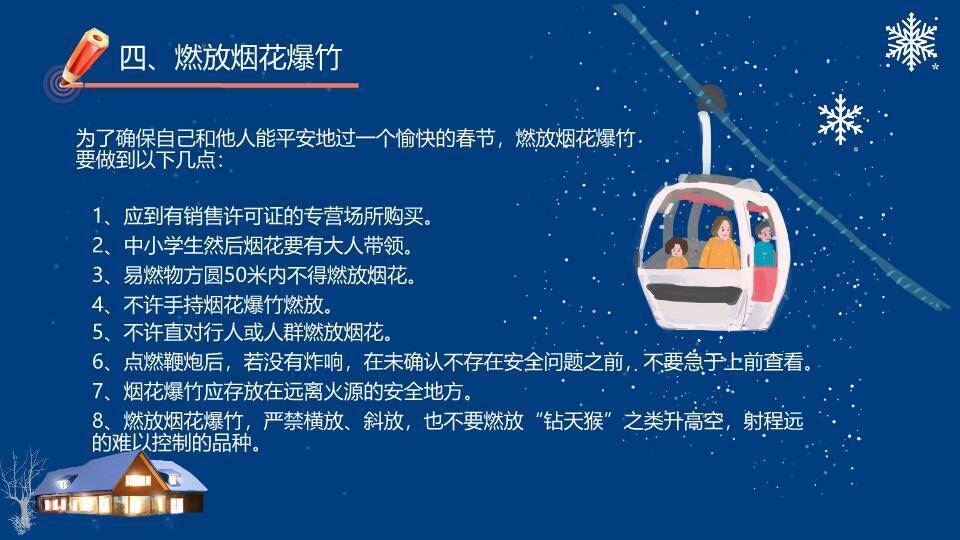 四、燃放烟花爆竹

为了确保自己和他人能平安地过一个愉快的春节，燃放烟花爆竹要做到以下几点：

1、应到有销售许可证的专营场所购买。
2、中小学生然后烟花要有大人带领。
3、易燃物方圆50米内不得燃放烟花。
4、不许手持烟花爆竹燃放。
5、不许直对行人或人群燃放烟花。
6、点燃鞭炮后，若没有炸响，在未确认不存在安全问题之前，不要急于上前查看。
7、烟花爆竹应存放在远离火源的安全地方。
8、燃放烟花爆竹，严禁横放、斜放，也不要燃放“钻天猴”之类升高空，射程远的难以控制的品种。